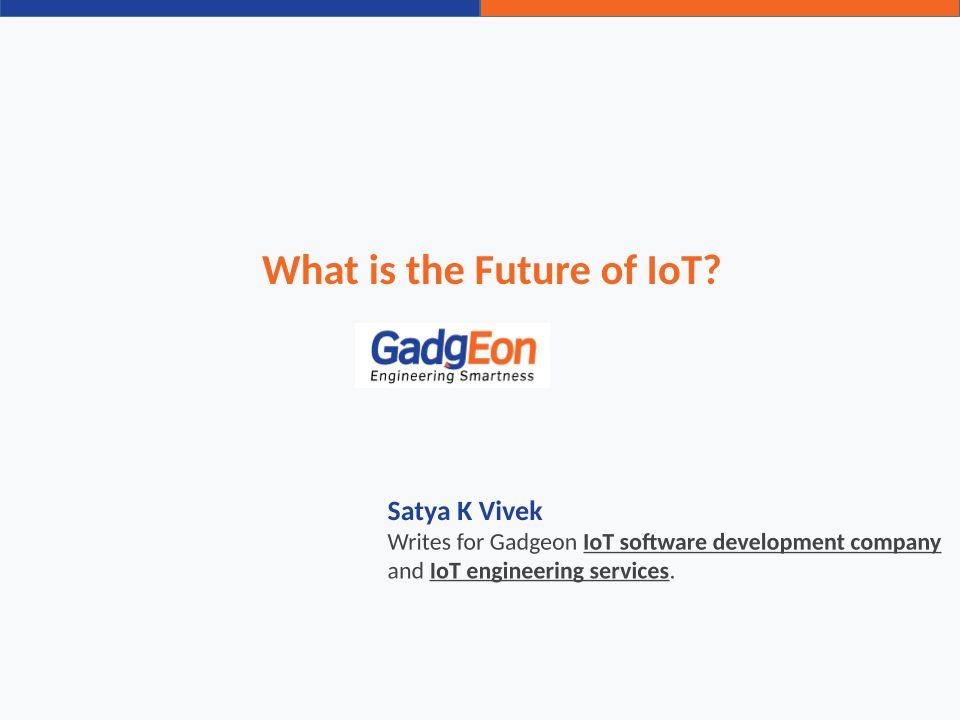 What is the Future of IoT?

GadgEon
Engineering Smartness

Satya K Vivek
Writes for Gadgeon IoT software development company and IoT engineering services.